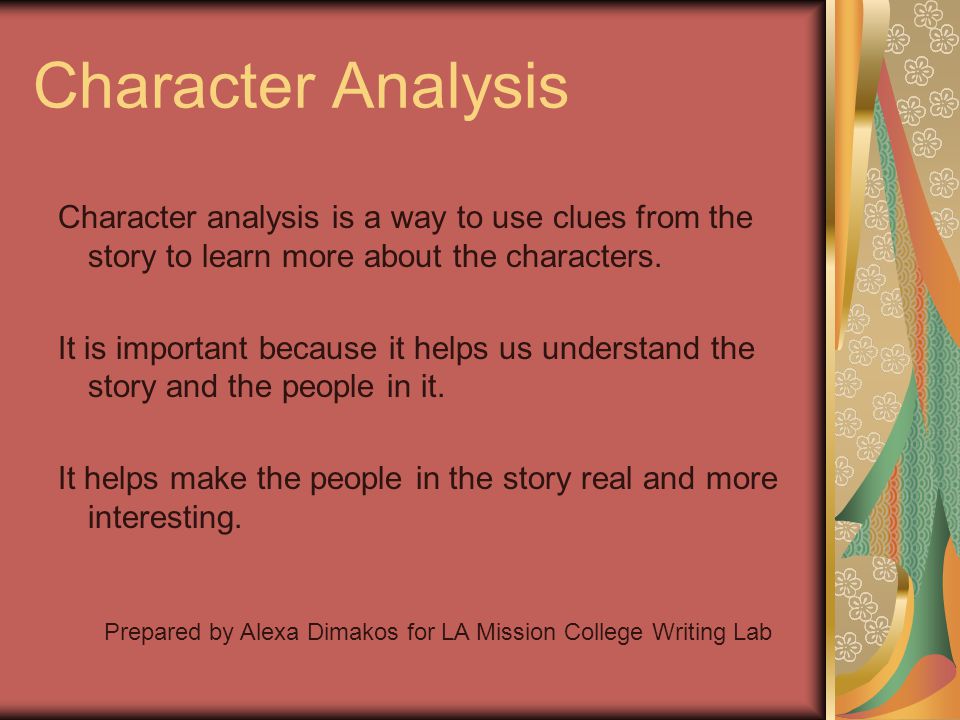 Character Analysis

Character analysis is a way to use clues from the story to learn more about the characters.

It is important because it helps us understand the story and the people in it.

It helps make the people in the story real and more interesting.

Prepared by Alexa Dimakos for LA Mission College Writing Lab